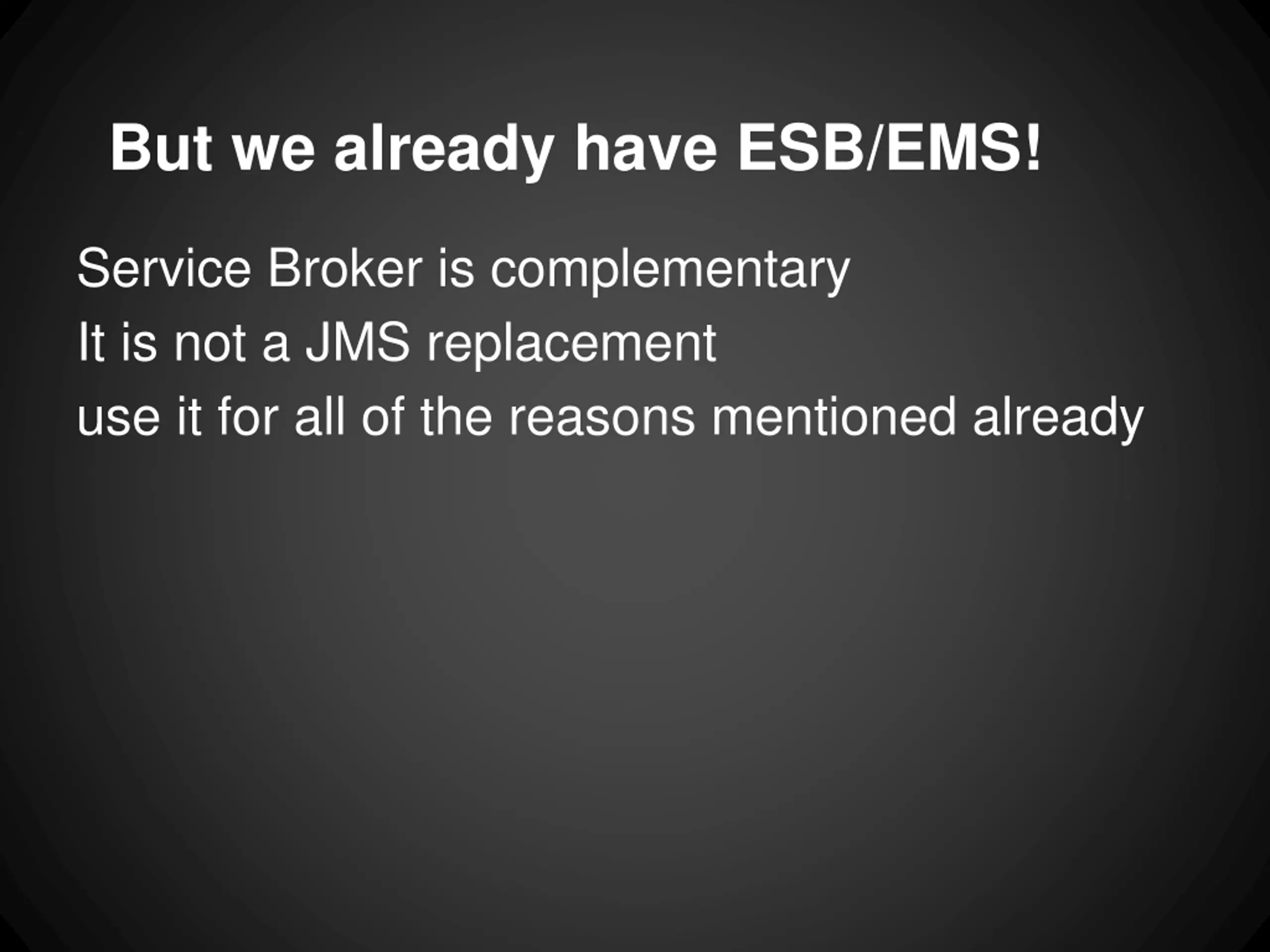 But we already have ESB/EMS!

Service Broker is complementary
It is not a JMS replacement
use it for all of the reasons mentioned already